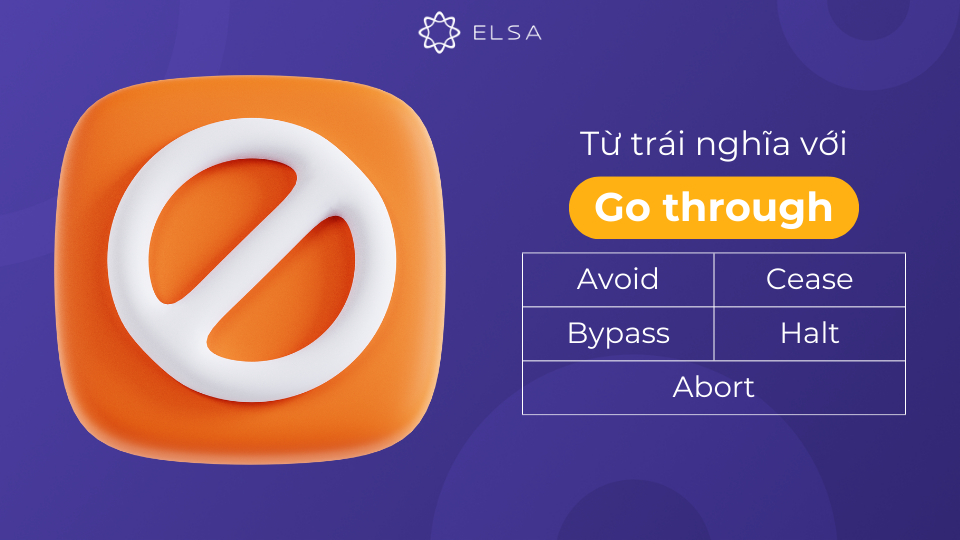 ELSA

Từ trái nghĩa với

Go through

| Avoid | Cease |
|---|---|
| Bypass | Halt |
| Abort | |